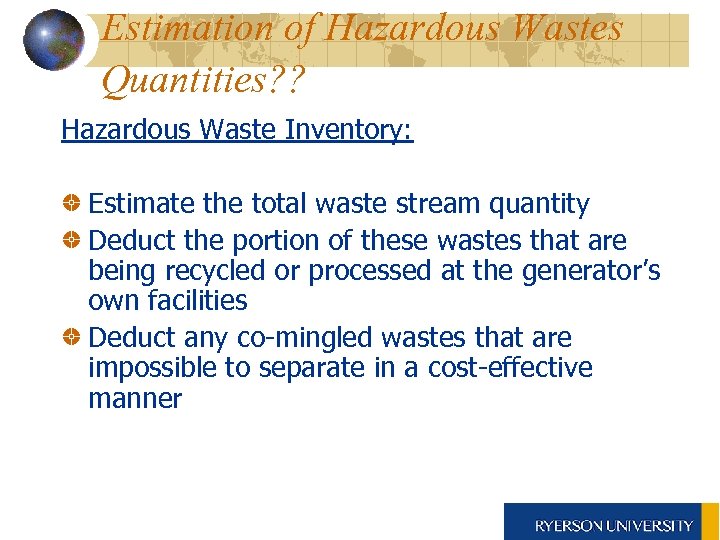 Estimation of Hazardous Wastes Quantities??

Hazardous Waste Inventory:

Estimate the total waste stream quantity

Deduct the portion of these wastes that are being recycled or processed at the generator's own facilities

Deduct any co-mingled wastes that are impossible to separate in a cost-effective manner

RYERSON UNIVERSITY